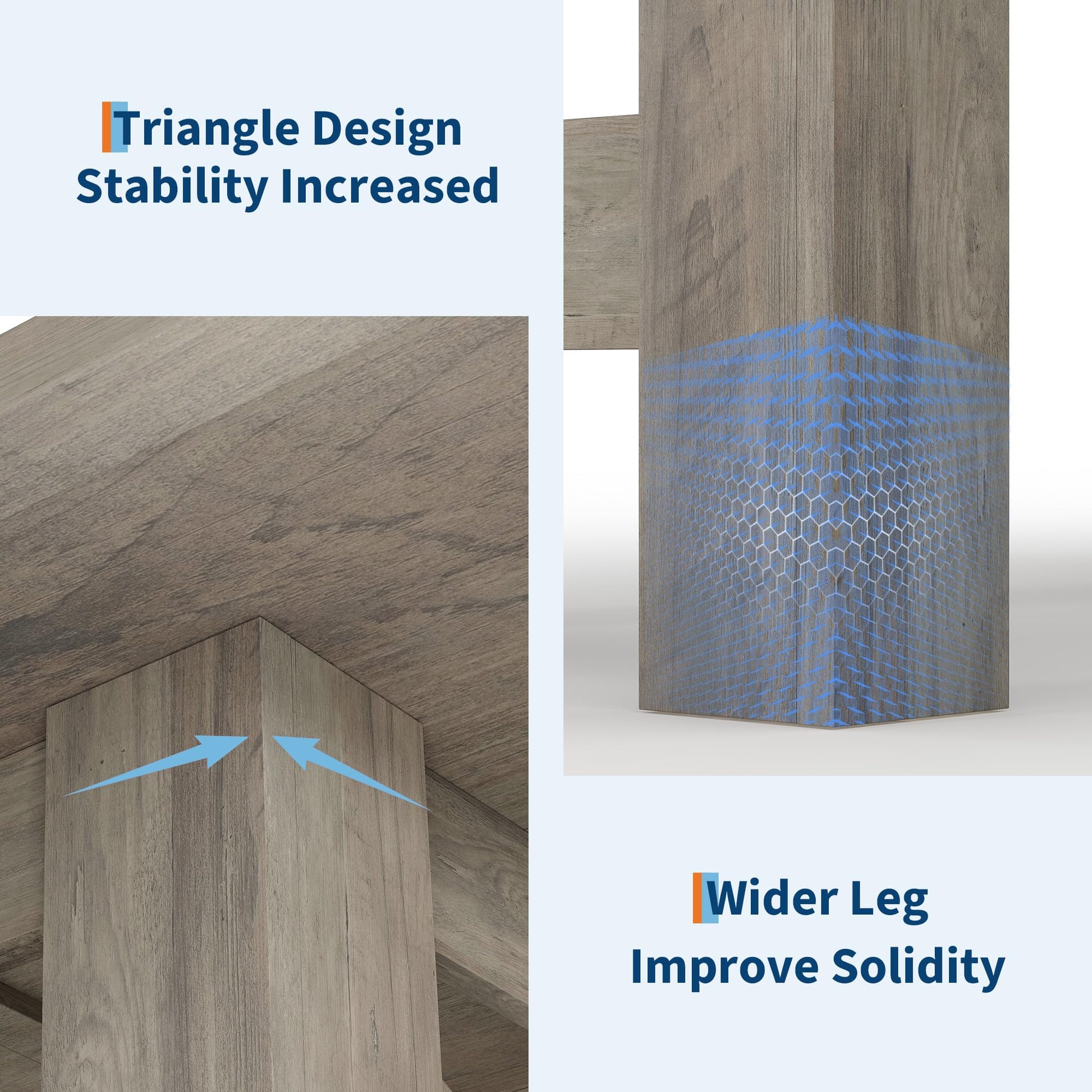 Triangle Design
Stability Increased

Wider Leg
Improve Solidity